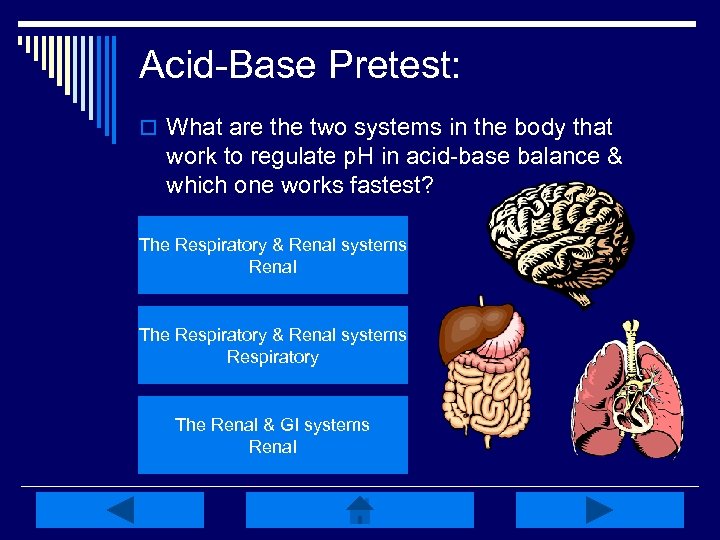 Acid-Base Pretest:

What are the two systems in the body that work to regulate pH in acid-base balance & which one works fastest?

The Respiratory & Renal systems
Renal

The Respiratory & Renal systems
Respiratory

The Renal & GI systems
Renal